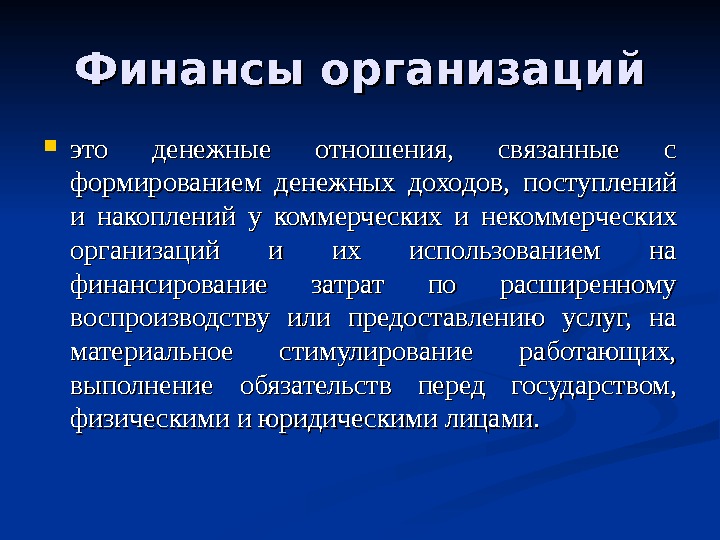 Финансы организаций

это денежные отношения, связанные с формированием денежных доходов, поступлений и накоплений у коммерческих и некоммерческих организаций и их использованием на финансирование затрат по расширенному воспроизводству или предоставлению услуг, на материальное стимулирование работающих, выполнение обязательств перед государством, физическими и юридическими лицами.